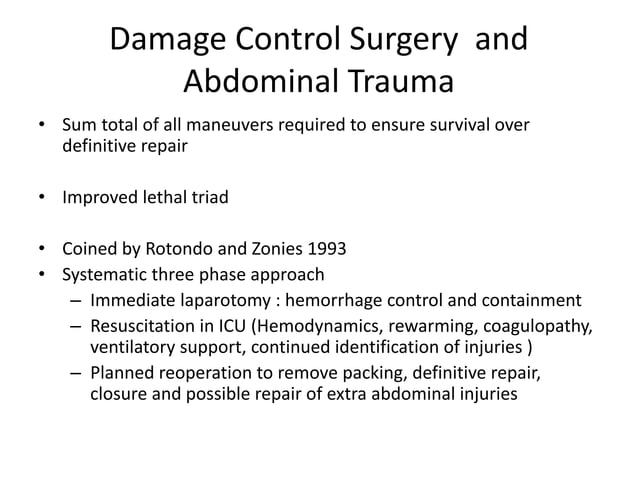 Damage Control Surgery and Abdominal Trauma

• Sum total of all maneuvers required to ensure survival over definitive repair

• Improved lethal triad

• Coined by Rotondo and Zonies 1993
• Systematic three phase approach
– Immediate laparotomy : hemorrhage control and containment
– Resuscitation in ICU (Hemodynamics, rewarming, coagulopathy, ventilatory support, continued identification of injuries )
– Planned reoperation to remove packing, definitive repair, closure and possible repair of extra abdominal injuries